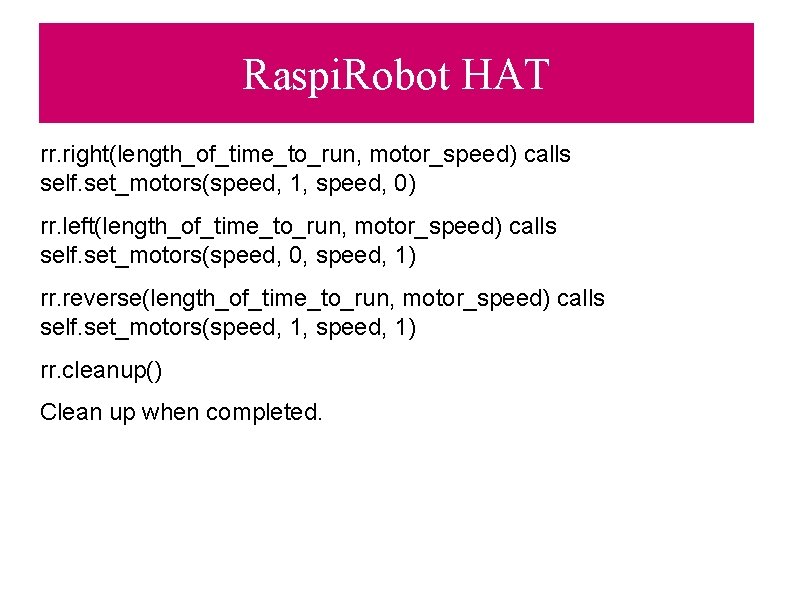 RaspiRobot HAT

rr.right(length_of_time_to_run, motor_speed) calls self.set_motors(speed, 1, speed, 0)

rr.left(length_of_time_to_run, motor_speed) calls self.set_motors(speed, 0, speed, 1)

rr.reverse(length_of_time_to_run, motor_speed) calls self.set_motors(speed, 1, speed, 1)

rr.cleanup()

Clean up when completed.